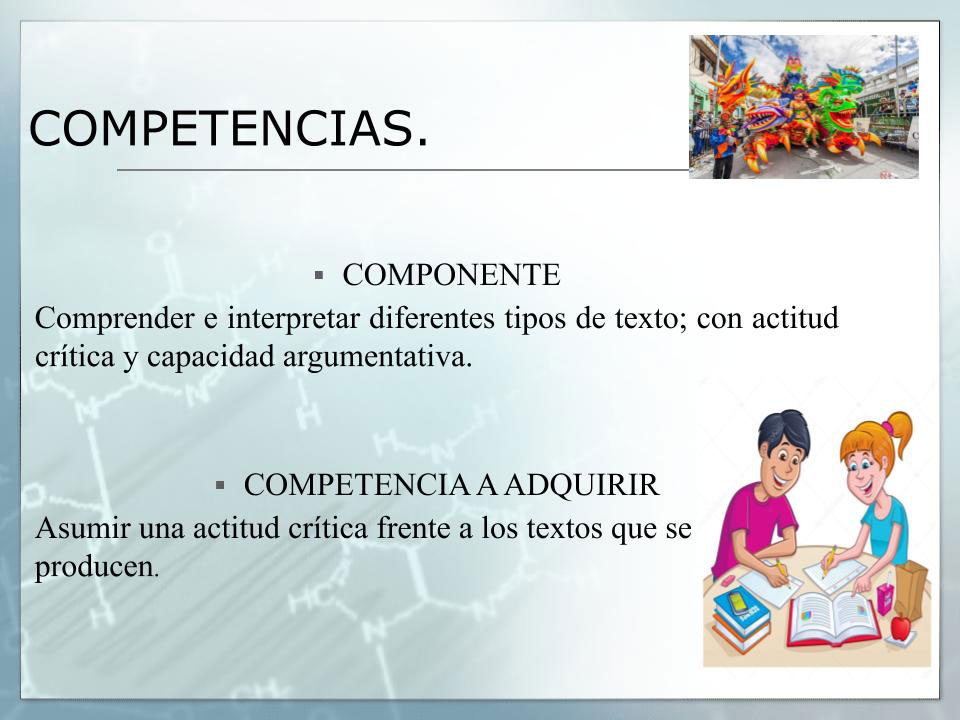 COMPETENCIAS.

▪ COMPONENTE
Comprender e interpretar diferentes tipos de texto; con actitud crítica y capacidad argumentativa.

▪ COMPETENCIA A ADQUIRIR
Asumir una actitud crítica frente a los textos que se producen.